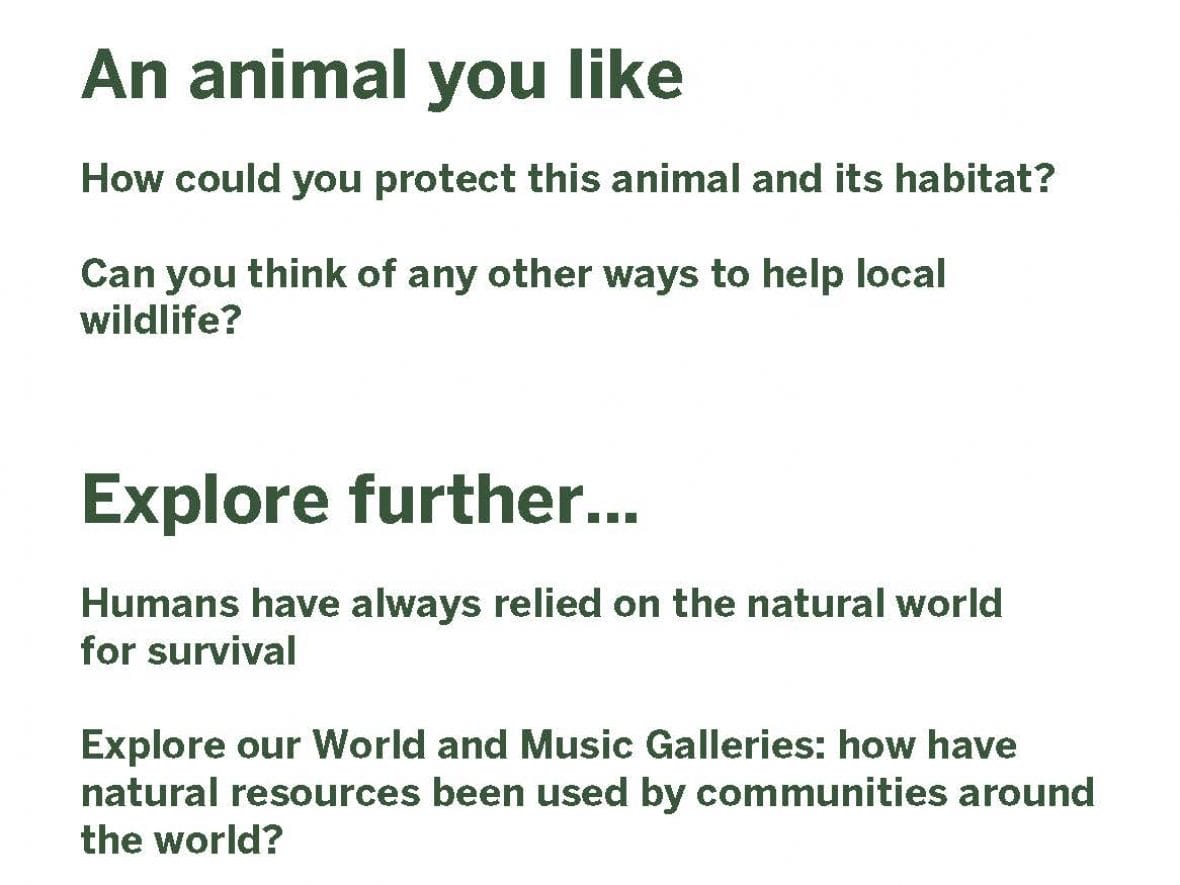 An animal you like

How could you protect this animal and its habitat?

Can you think of any other ways to help local wildlife?

Explore further...

Humans have always relied on the natural world for survival

Explore our World and Music Galleries: how have natural resources been used by communities around the world?